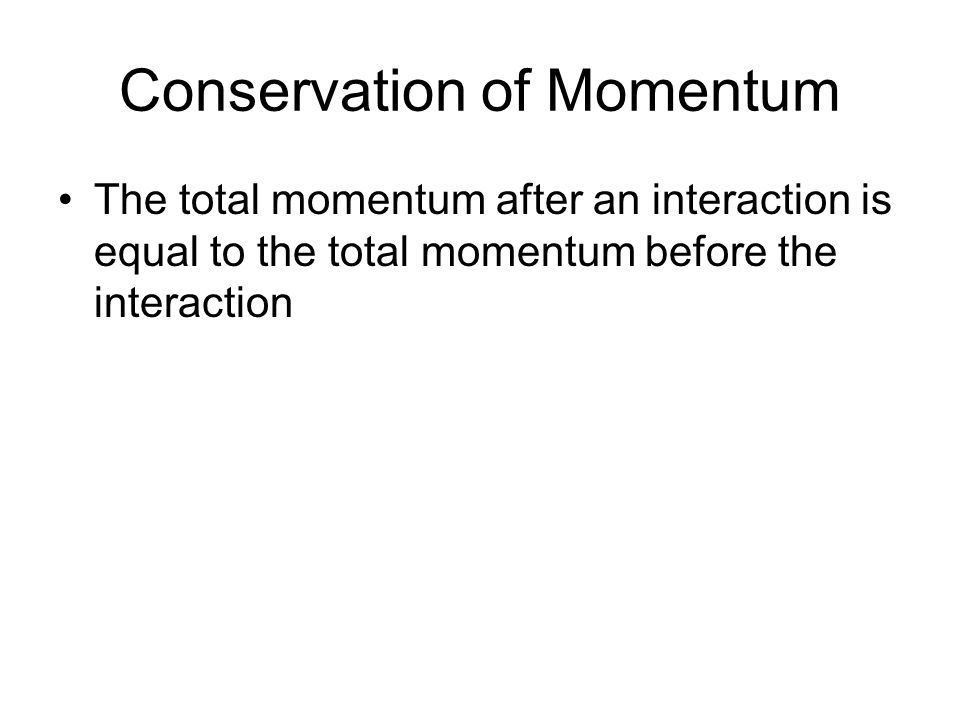 Conservation of Momentum

• The total momentum after an interaction is equal to the total momentum before the interaction